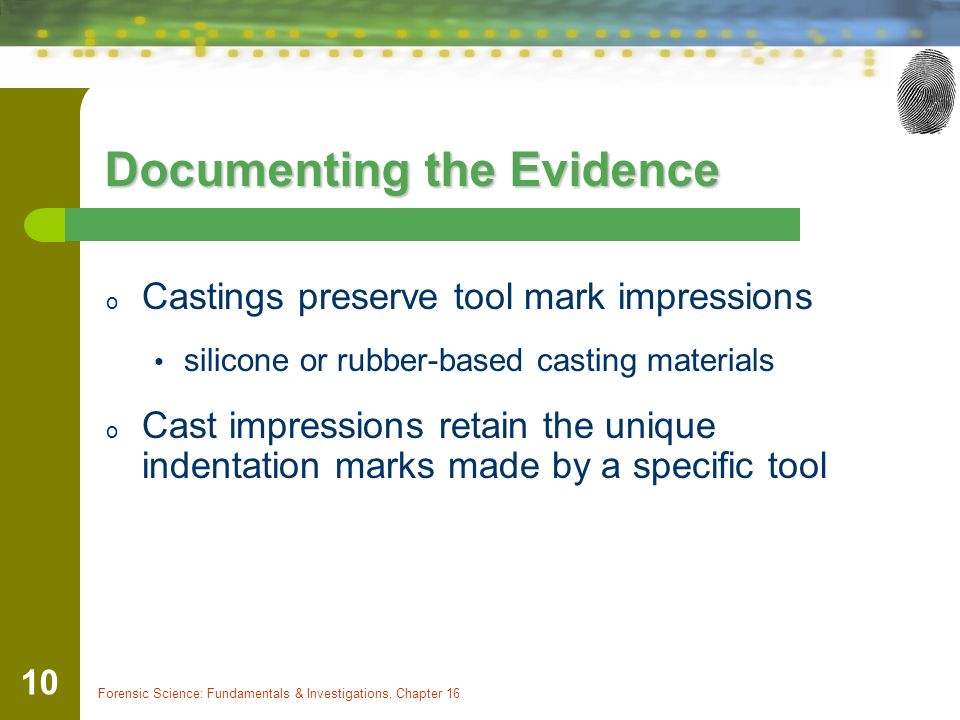 Documenting the Evidence

o Castings preserve tool mark impressions

• silicone or rubber-based casting materials

o Cast impressions retain the unique indentation marks made by a specific tool

10

Forensic Science: Fundamentals & Investigations, Chapter 16